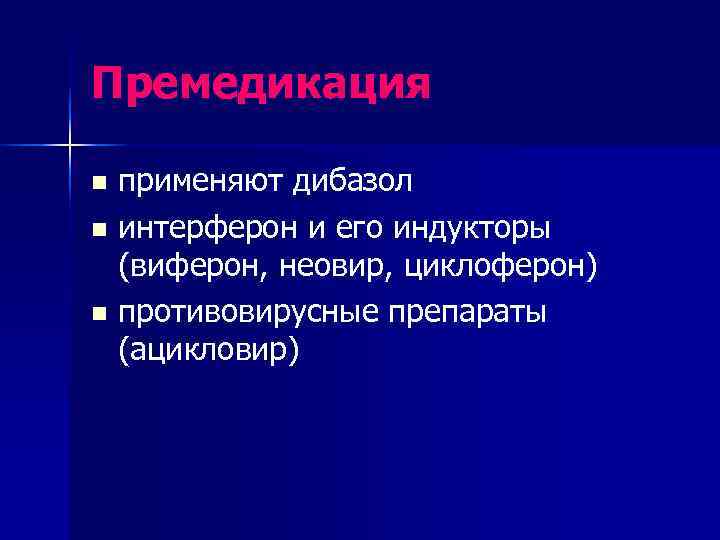 Премедикация

- применяют дибазол
- интерферон и его индукторы (виферон, неовир, циклоферон)
- противовирусные препараты (ацикловир)